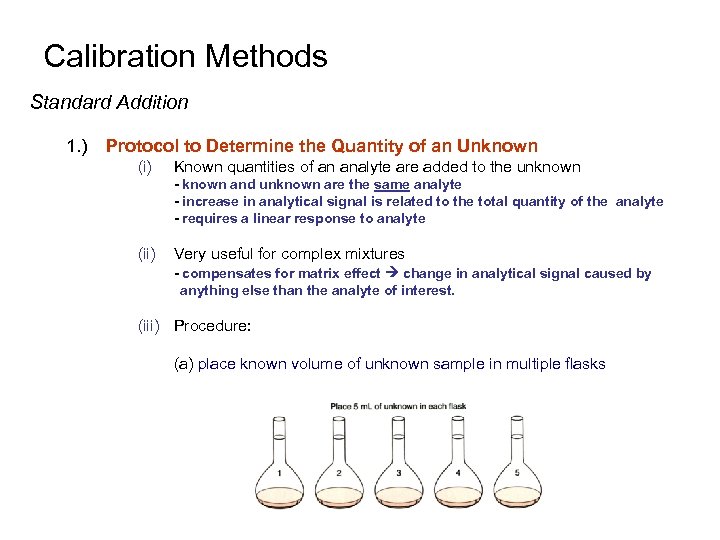 Calibration Methods

Standard Addition

1.) Protocol to Determine the Quantity of an Unknown

(i) Known quantities of an analyte are added to the unknown
- known and unknown are the same analyte
- increase in analytical signal is related to the total quantity of the analyte
- requires a linear response to analyte

(ii) Very useful for complex mixtures
- compensates for matrix effect → change in analytical signal caused by anything else than the analyte of interest.

(iii) Procedure:

(a) place known volume of unknown sample in multiple flasks

Place 5 mL of unknown in each flask

1 2 3 4 5